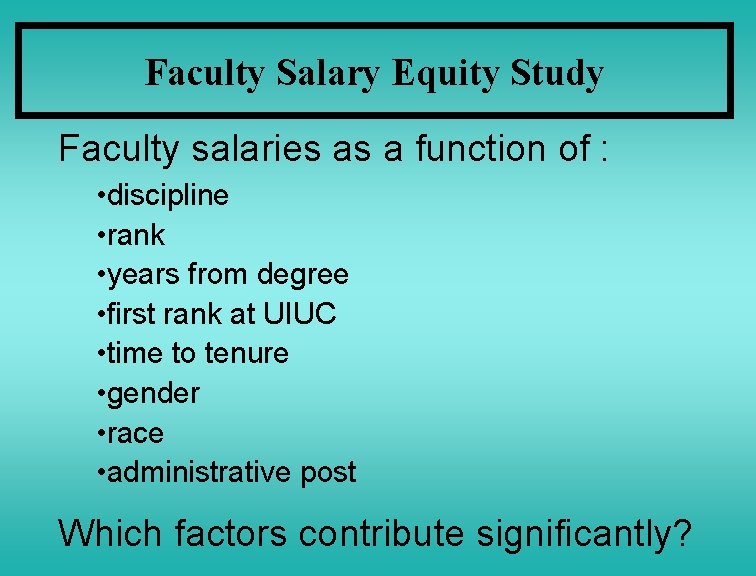 Faculty Salary Equity Study

Faculty salaries as a function of :

•discipline
•rank
•years from degree
•first rank at UIUC
•time to tenure
•gender
•race
•administrative post

Which factors contribute significantly?